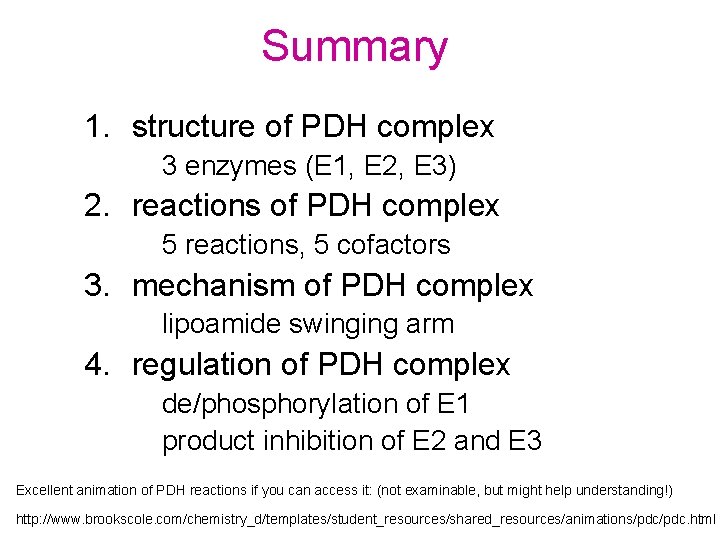 Summary

1. structure of PDH complex
3 enzymes (E1, E2, E3)
2. reactions of PDH complex
5 reactions, 5 cofactors
3. mechanism of PDH complex
lipoamide swinging arm
4. regulation of PDH complex
de/phosphorylation of E1
product inhibition of E2 and E3

Excellent animation of PDH reactions if you can access it: (not examinable, but might help understanding!)

http://www.brookscole.com/chemistry_d/templates/student_resources/shared_resources/animations/pdc/pdc.html